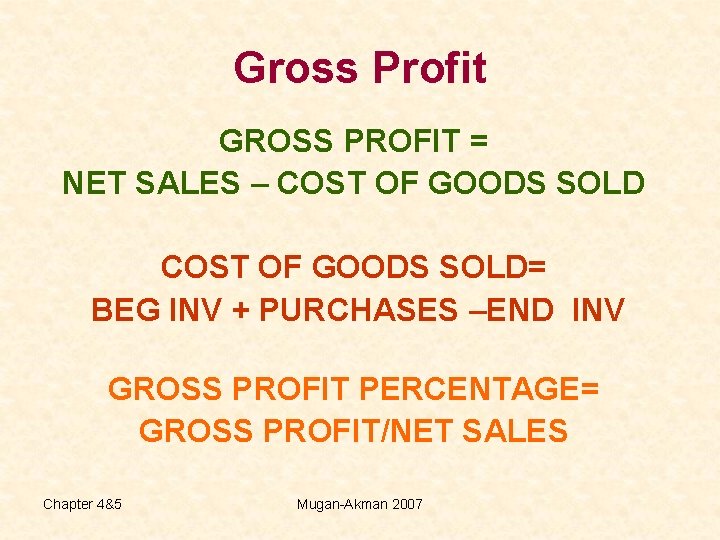 Gross Profit

GROSS PROFIT =
NET SALES – COST OF GOODS SOLD

COST OF GOODS SOLD=
BEG INV + PURCHASES –END INV

GROSS PROFIT PERCENTAGE=
GROSS PROFIT/NET SALES

Chapter 4&5

Mugan-Akman 2007